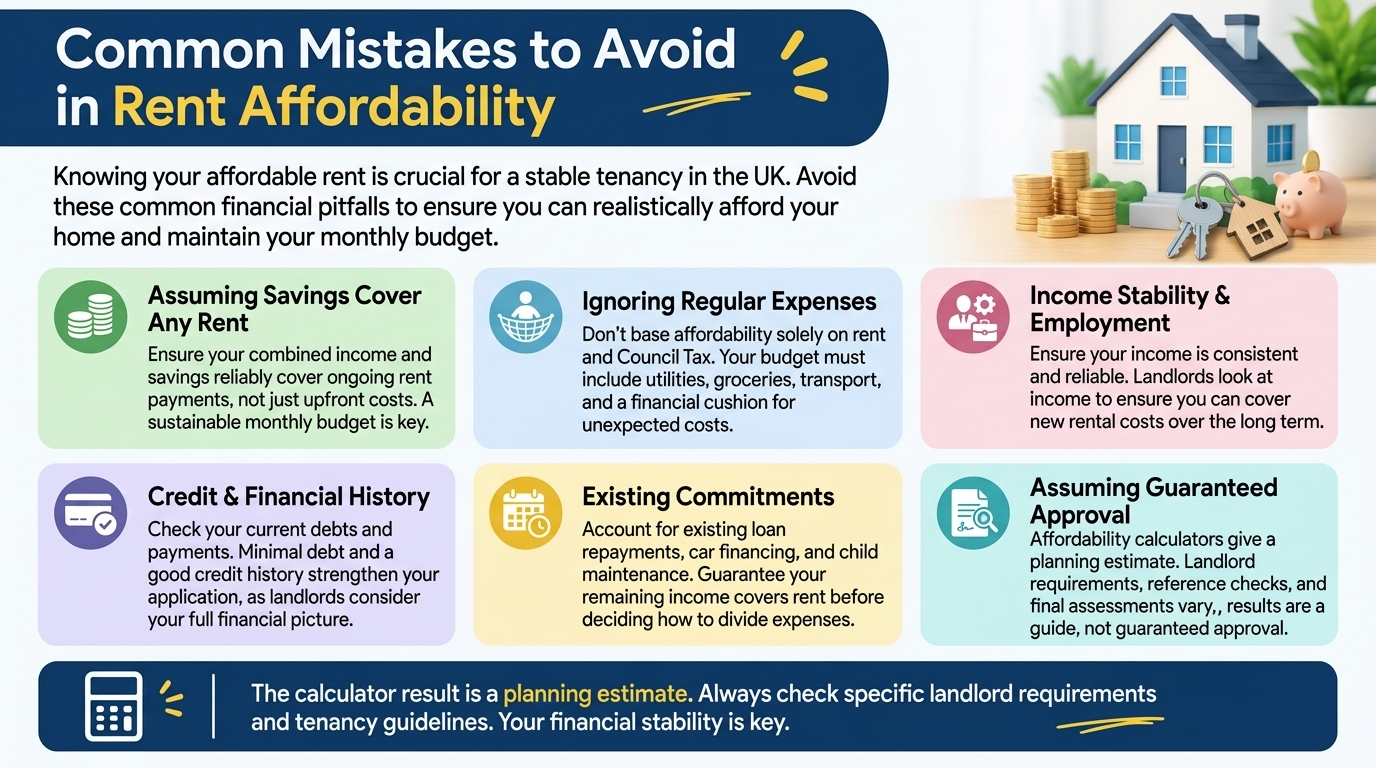 Common Mistakes to Avoid in Rent Affordability

Knowing your affordable rent is crucial for a stable tenancy in the UK. Avoid these common financial pitfalls to ensure you can realistically afford your home and maintain your monthly budget.

Assuming Savings Cover Any Rent

Ensure your combined income and savings reliably cover ongoing rent payments, not just upfront costs. A sustainable monthly budget is key.

Ignoring Regular Expenses

Don't base affordability solely on rent and Council Tax. Your budget must include utilities, groceries, transport, and a financial cushion for unexpected costs.

Income Stability & Employment

Ensure your income is consistent and reliable. Landlords look at income to ensure you can cover new rental costs over the long term.

Credit & Financial History

Check your current debts and payments. Minimal debt and a good credit history strengthen your application, as landlords consider your full financial picture.

Existing Commitments

Account for existing loan repayments, car financing, and child maintenance. Guarantee your remaining income covers rent before deciding how to divide expenses.

Assuming Guaranteed Approval

Affordability calculators give a planning estimate. Landlord requirements, reference checks, and final assessments vary,, results are a guide, not guaranteed approval.

The calculator result is a planning estimate. Always check specific landlord requirements and tenancy guidelines. Your financial stability is key.